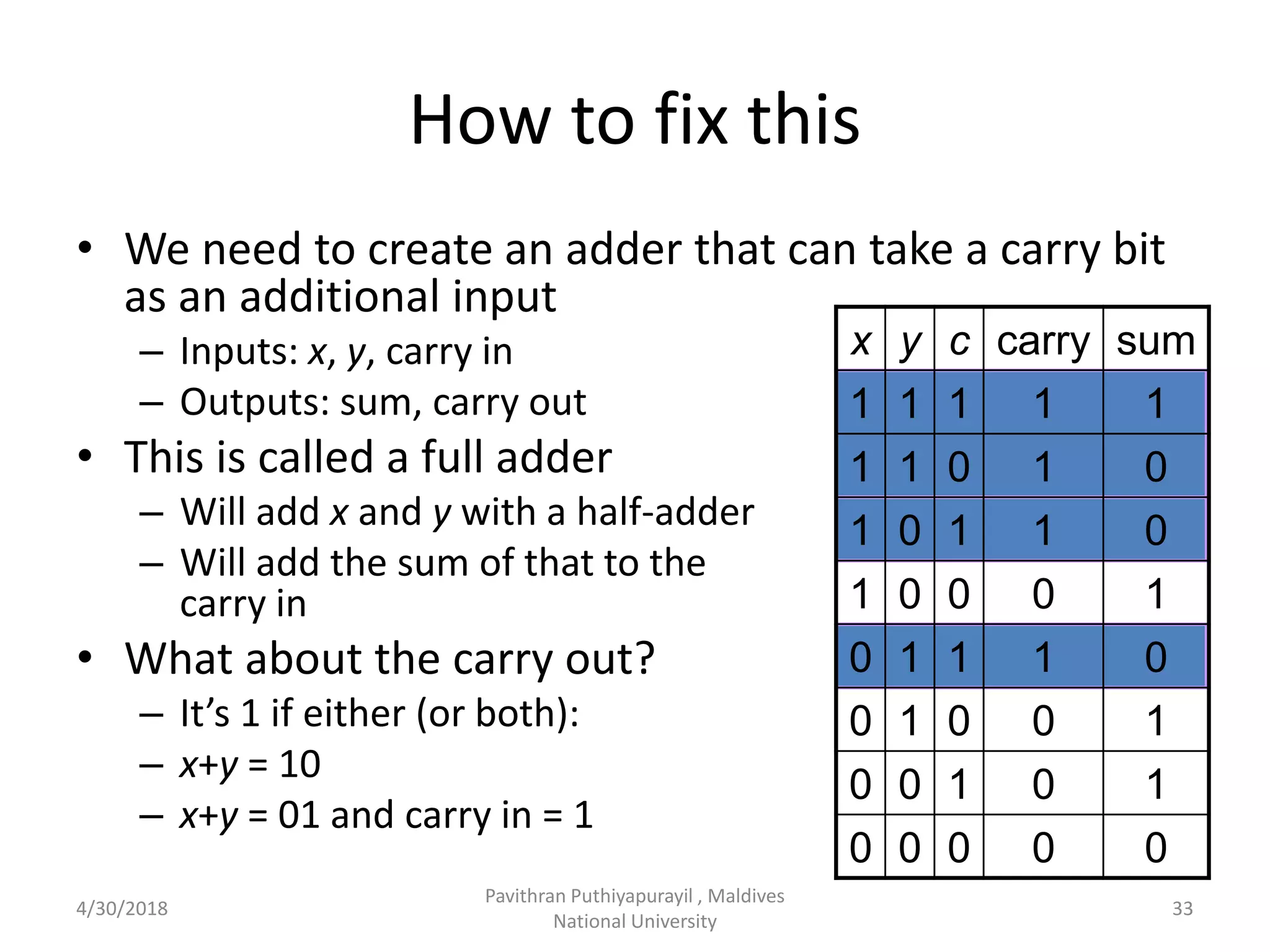 How to fix this

• We need to create an adder that can take a carry bit as an additional input
– Inputs: x, y, carry in
– Outputs: sum, carry out
• This is called a full adder
– Will add x and y with a half-adder
– Will add the sum of that to the carry in
• What about the carry out?
– It's 1 if either (or both):
– x+y = 10
– x+y = 01 and carry in = 1

| x | y | c | carry | sum |
|---|---|---|---|---|
| 1 | 1 | 1 | 1 | 1 |
| 1 | 1 | 0 | 1 | 0 |
| 1 | 0 | 1 | 1 | 0 |
| 1 | 0 | 0 | 0 | 1 |
| 0 | 1 | 1 | 1 | 0 |
| 0 | 1 | 0 | 0 | 1 |
| 0 | 0 | 1 | 0 | 1 |
| 0 | 0 | 0 | 0 | 0 |

4/30/2018
Pavithran Puthiyapurayil , Maldives National University
33